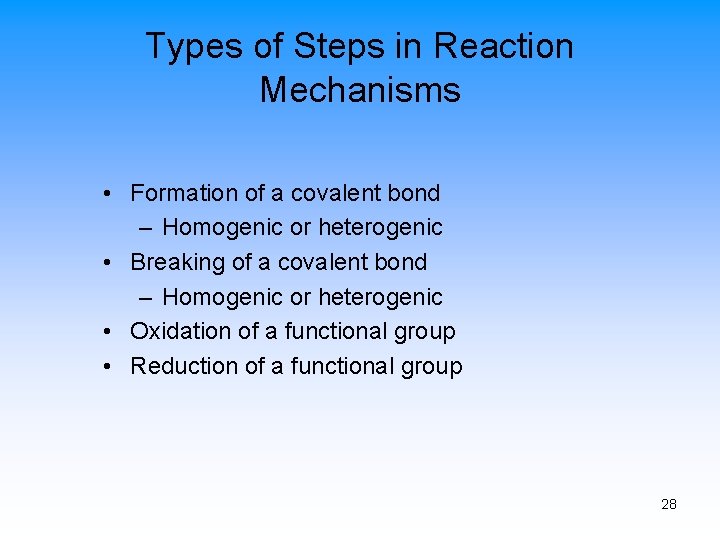 Types of Steps in Reaction Mechanisms

• Formation of a covalent bond
– Homogenic or heterogenic
• Breaking of a covalent bond
– Homogenic or heterogenic
• Oxidation of a functional group
• Reduction of a functional group

28